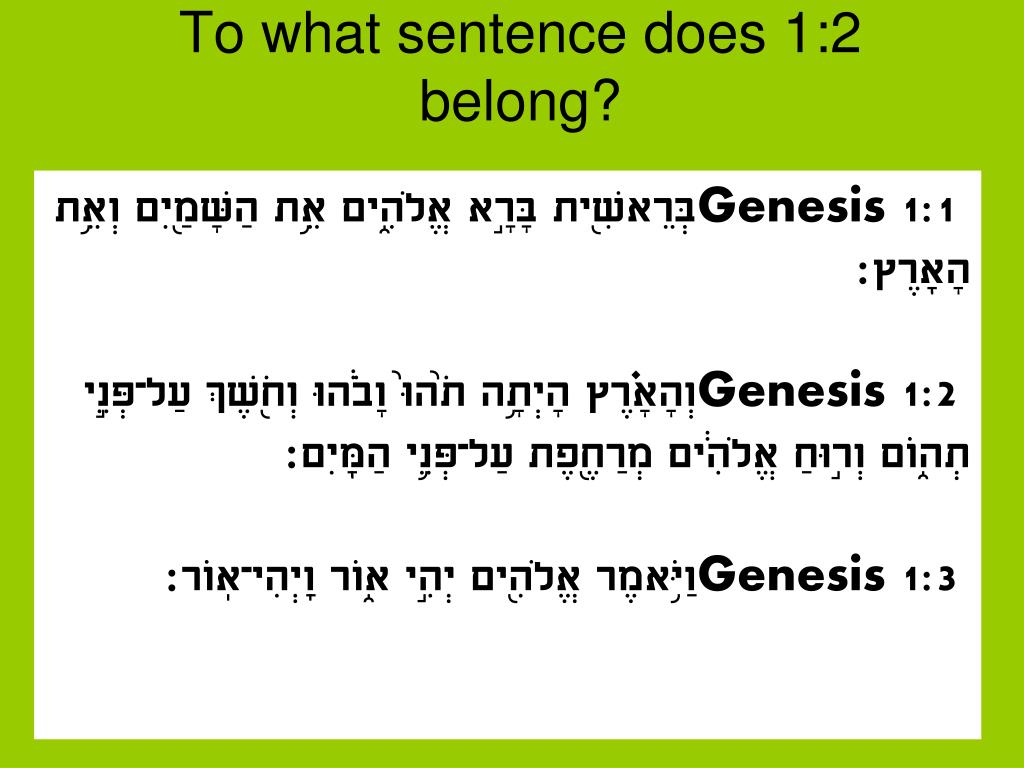 To what sentence does 1:2 belong?

Genesis 1:1 בְּרֵאשִׁ֖ית בָּרָ֣א אֱלֹהִ֑ים אֵ֥ת הַשָּׁמַ֖יִם וְאֵ֥ת הָאָֽרֶץ׃

Genesis 1:2 וְהָאָ֗רֶץ הָיְתָ֥ה תֹ֙הוּ֙ וָבֹ֔הוּ וְחֹ֖שֶׁךְ עַל־פְּנֵ֣י תְה֑וֹם וְר֣וּחַ אֱלֹהִ֔ים מְרַחֶ֖פֶת עַל־פְּנֵ֥י הַמָּֽיִם׃

Genesis 1:3 וַיֹּ֥אמֶר אֱלֹהִ֖ים יְהִ֣י א֑וֹר וַֽיְהִי־אֽוֹר׃